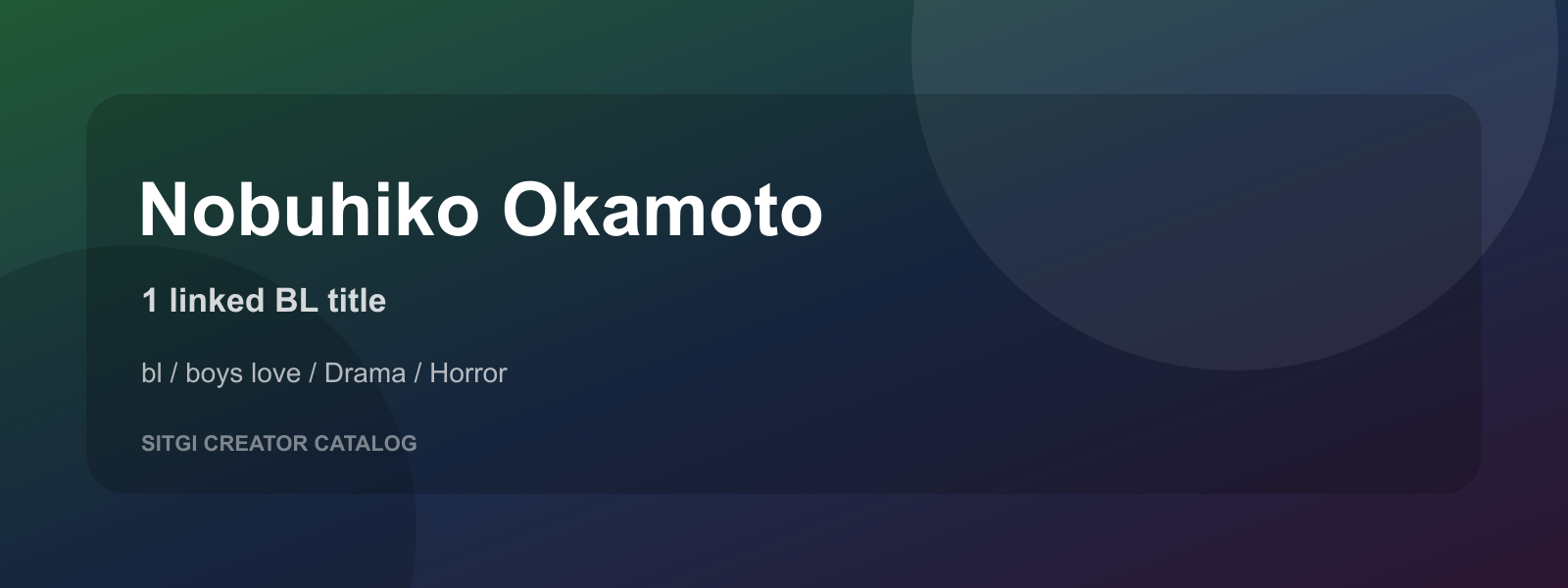 Nobuhiko Okamoto

1 linked BL title

bl / boys love / Drama / Horror

SITGI CREATOR CATALOG